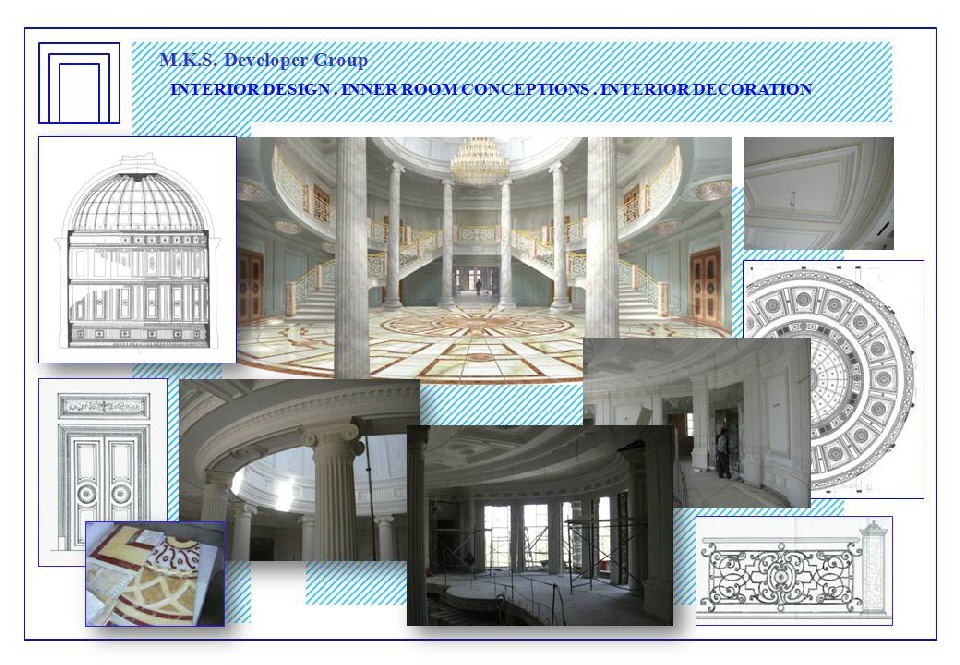 M.K.S. Developer Group
INTERIOR DESIGN . INNER ROOM CONCEPTIONS . INTERIOR DECORATION